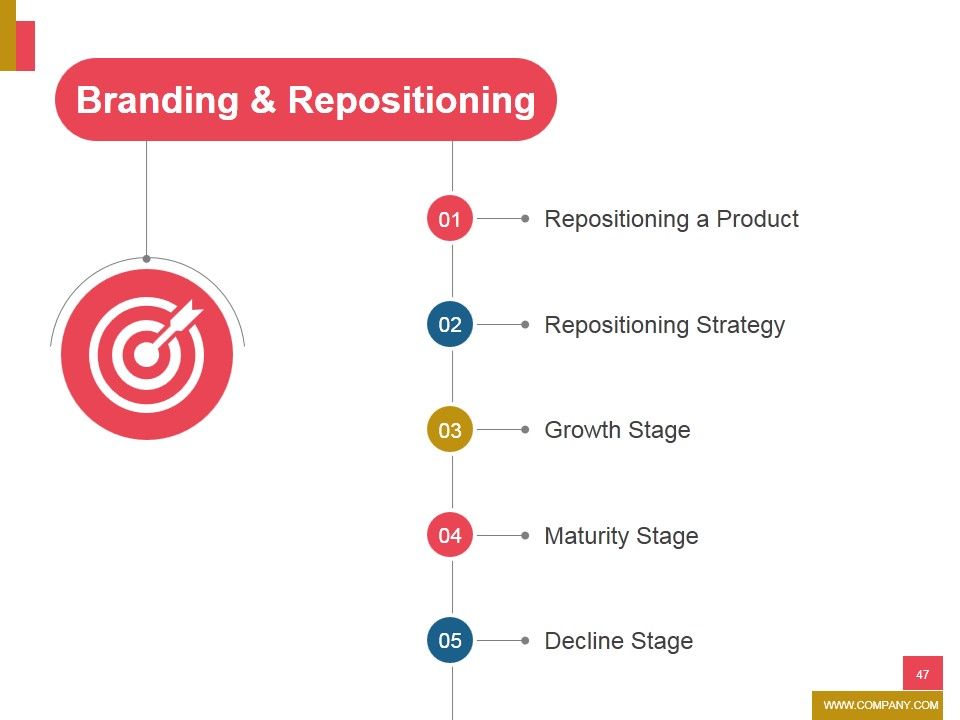 Branding & Repositioning

01 Repositioning a Product

02 Repositioning Strategy

03 Growth Stage

04 Maturity Stage

05 Decline Stage

47

WWW.COMPANY.COM